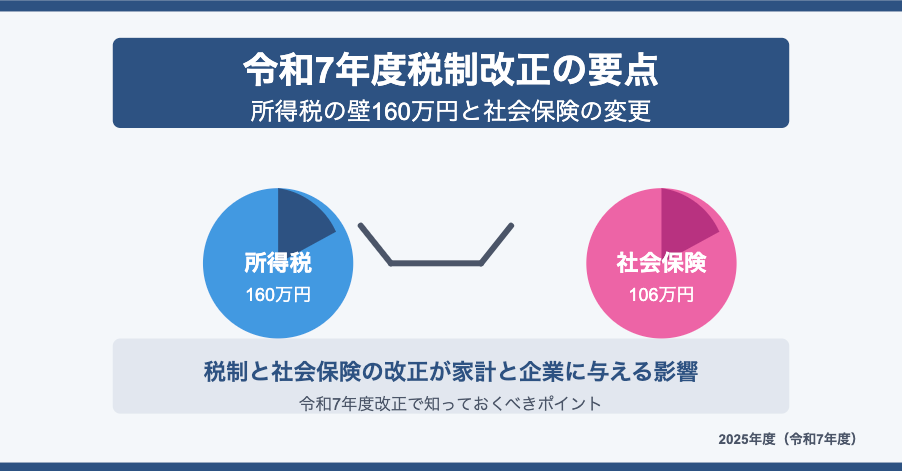 令和7年度税制改正の要点
所得税の壁160万円と社会保険の変更

所得税
160万円

社会保険
106万円

税制と社会保険の改正が家計と企業に与える影響
令和7年度改正で知っておくべきポイント

2025年度（令和7年度）